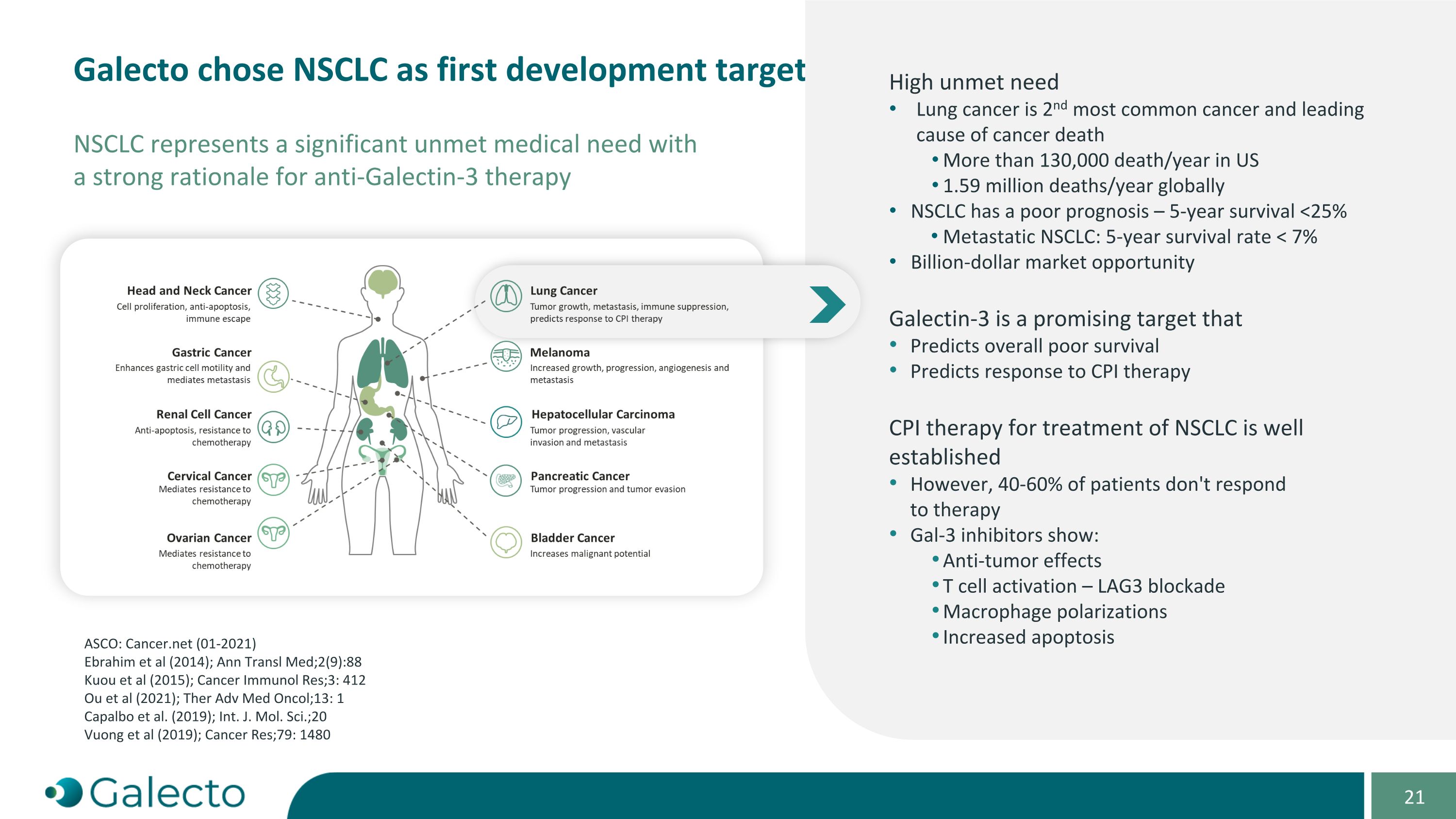 Galecto chose NSCLC as first development target

NSCLC represents a significant unmet medical need with a strong rationale for anti-Galectin-3 therapy

Head and Neck Cancer
Cell proliferation, anti-apoptosis, immune escape

Gastric Cancer
Enhances gastric cell motility and mediates metastasis

Renal Cell Cancer
Anti-apoptosis, resistance to chemotherapy

Cervical Cancer
Mediates resistance to chemotherapy

Ovarian Cancer
Mediates resistance to chemotherapy

Lung Cancer
Tumor growth, metastasis, immune suppression, predicts response to CPI therapy

Melanoma
Increased growth, progression, angiogenesis and metastasis

Hepatocellular Carcinoma
Tumor progression, vascular invasion and metastasis

Pancreatic Cancer
Tumor progression and tumor evasion

Bladder Cancer
Increases malignant potential

ASCO: Cancer.net (01-2021)
Ebrahim et al (2014); Ann Transl Med;2(9):88
Kuou et al (2015); Cancer Immunol Res;3: 412
Ou et al (2021); Ther Adv Med Oncol;13: 1
Capalbo et al. (2019); Int. J. Mol. Sci.;20
Vuong et al (2019); Cancer Res;79: 1480

High unmet need
• Lung cancer is 2$^{nd}$ most common cancer and leading cause of cancer death
• More than 130,000 death/year in US
• 1.59 million deaths/year globally
• NSCLC has a poor prognosis – 5-year survival <25%
• Metastatic NSCLC: 5-year survival rate < 7%
• Billion-dollar market opportunity

Galectin-3 is a promising target that
• Predicts overall poor survival
• Predicts response to CPI therapy

CPI therapy for treatment of NSCLC is well established
• However, 40-60% of patients don't respond to therapy
• Gal-3 inhibitors show:
• Anti-tumor effects
• T cell activation – LAG3 blockade
• Macrophage polarizations
• Increased apoptosis

Galecto

21